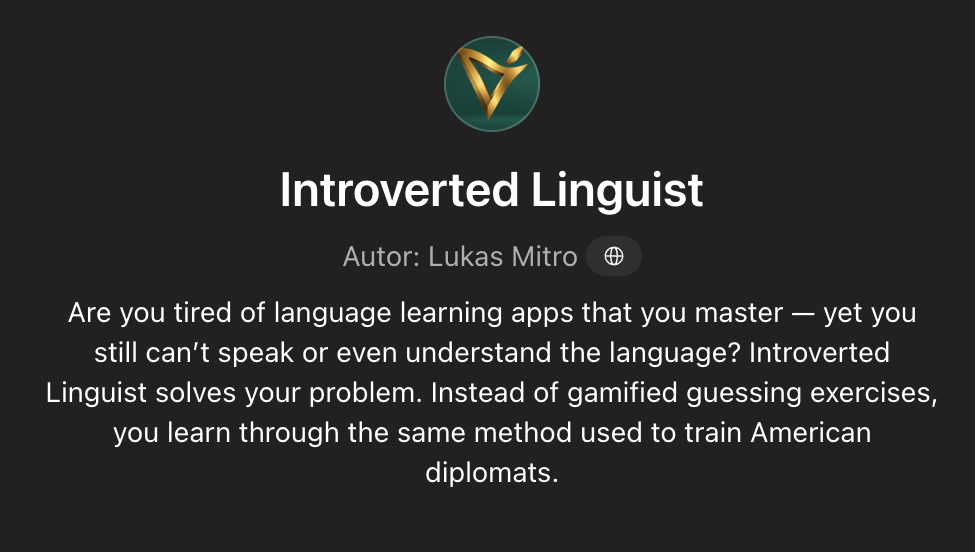 Introverted Linguist

Autor: Lukas Mitro

Are you tired of language learning apps that you master — yet you still can't speak or even understand the language? Introverted Linguist solves your problem. Instead of gamified guessing exercises, you learn through the same method used to train American diplomats.